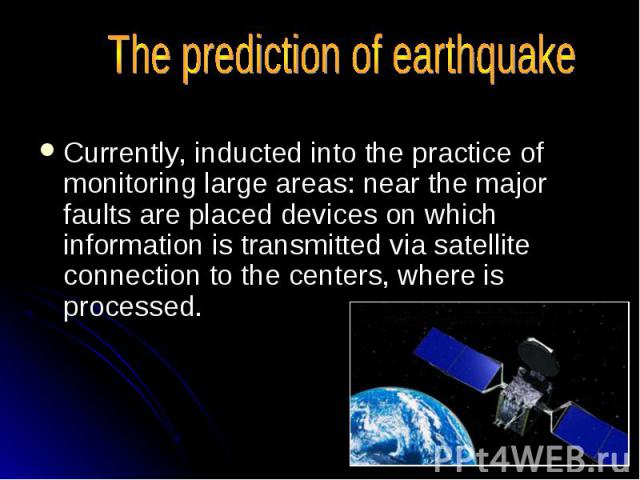 The prediction of earthquake

• Currently, inducted into the practice of monitoring large areas: near the major faults are placed devices on which information is transmitted via satellite connection to the centers, where is processed.

PPt4WEB.ru